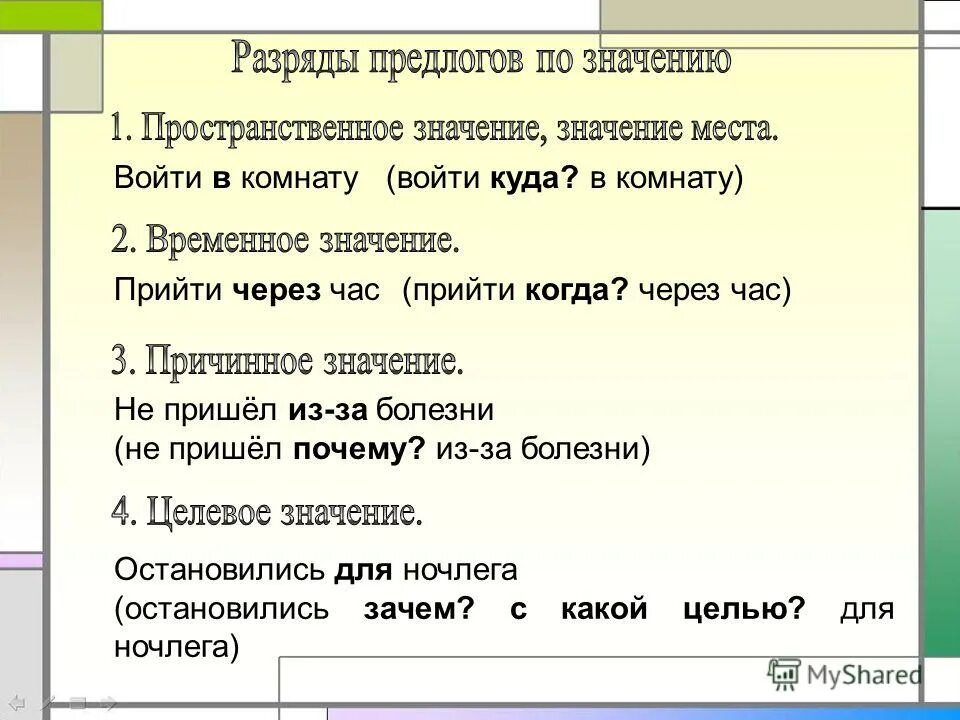 Разряды предлогов по значению

1. Пространственное значение, значение места.

Войти в комнату (войти куда? в комнату)

2. Временное значение.

Прийти через час (прийти когда? через час)

3. Причинное значение.

Не пришёл из-за болезни
(не пришёл почему? из-за болезни)

4. Целевое значение.

Остановились для ночлега
(остановились зачем? с какой целью? для ночлега)

MyShared